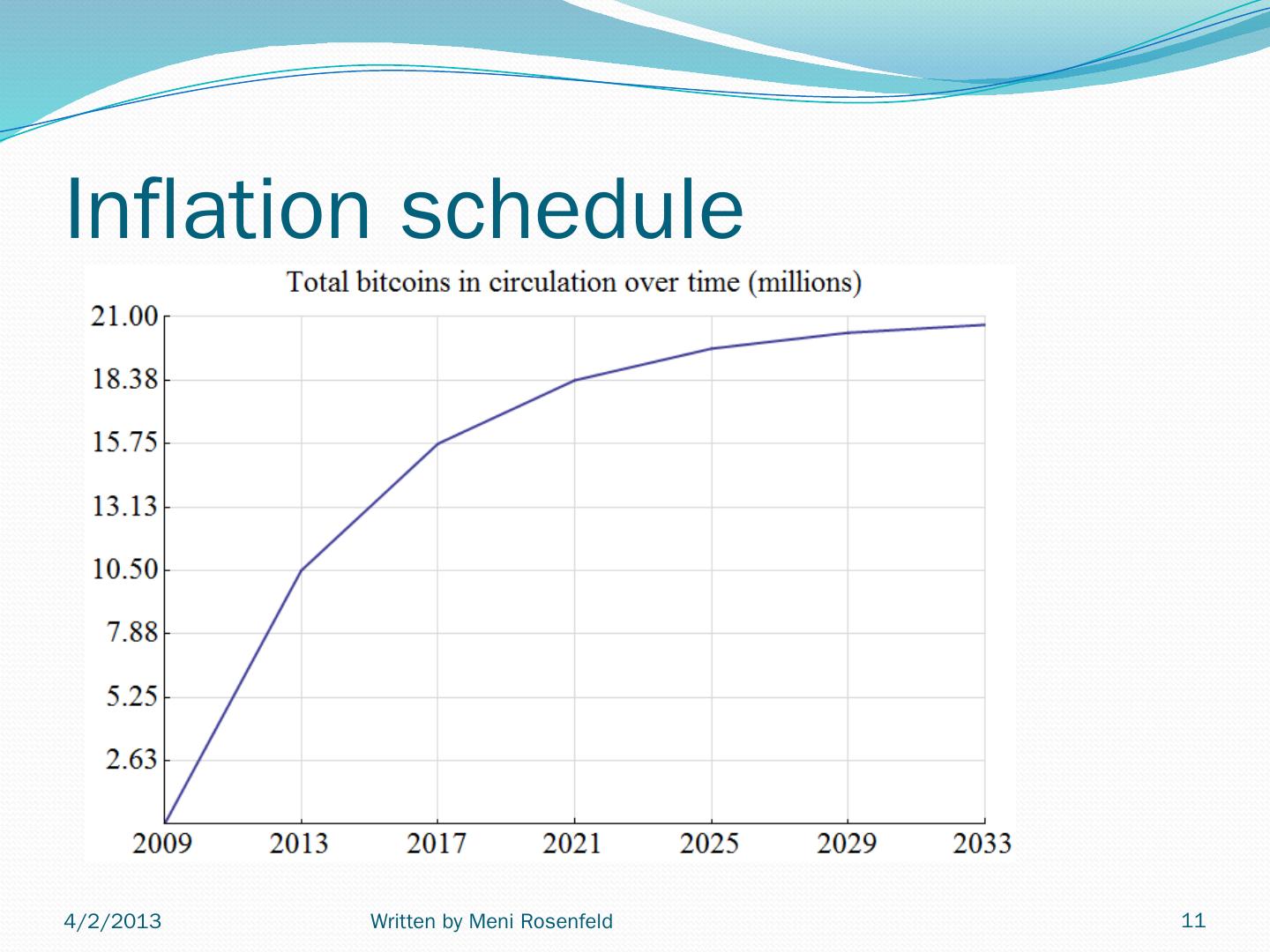 Inflation schedule

Total bitcoins in circulation over time (millions)

21.00
18.38
15.75
13.13
10.50
7.88
5.25
2.63

2009 2013 2017 2021 2025 2029 2033

4/2/2013 Written by Meni Rosenfeld 11